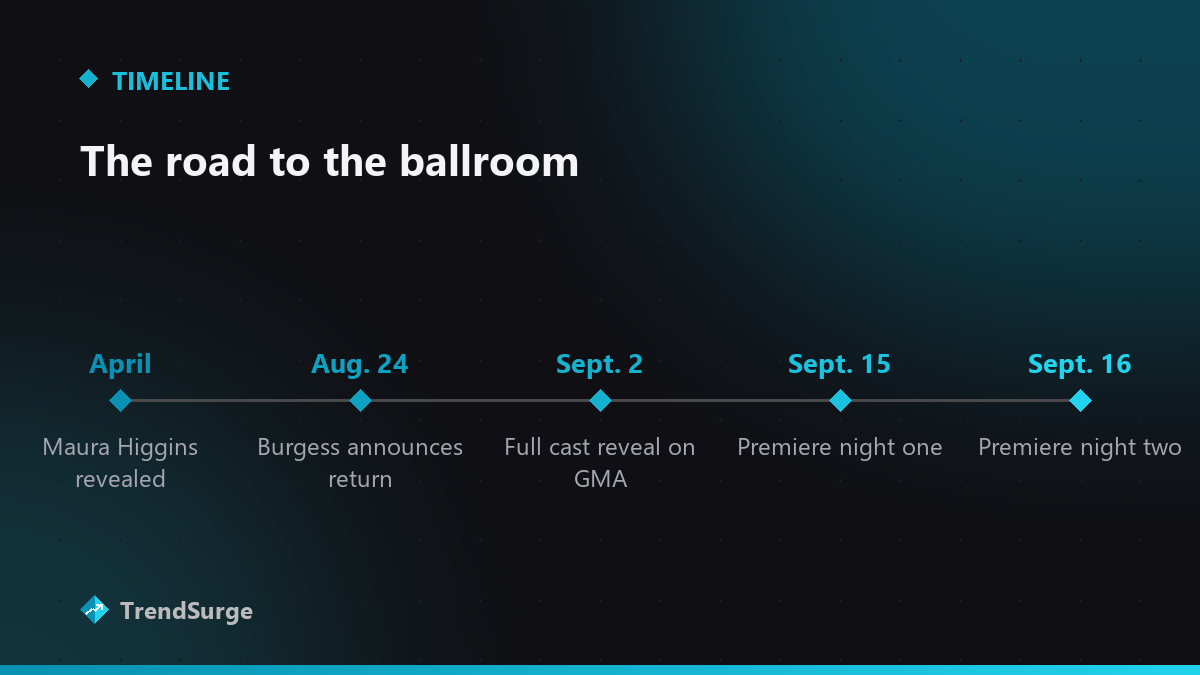 TIMELINE

The road to the ballroom

April
Maura Higgins revealed

Aug. 24
Burgess announces return

Sept. 2
Full cast reveal on GMA

Sept. 15
Premiere night one

Sept. 16
Premiere night two

TrendSurge